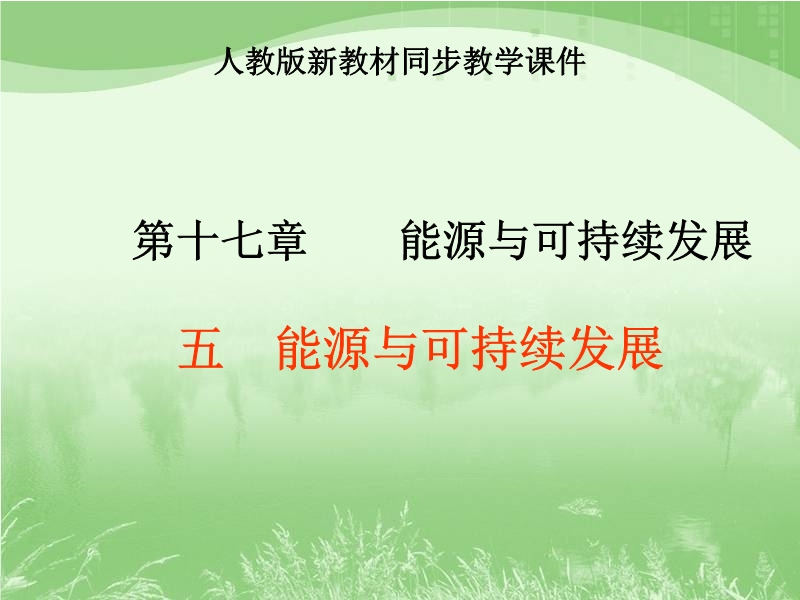 人教版新教材同步教学课件

第十七章　　能源与可持续发展

五　能源与可持续发展